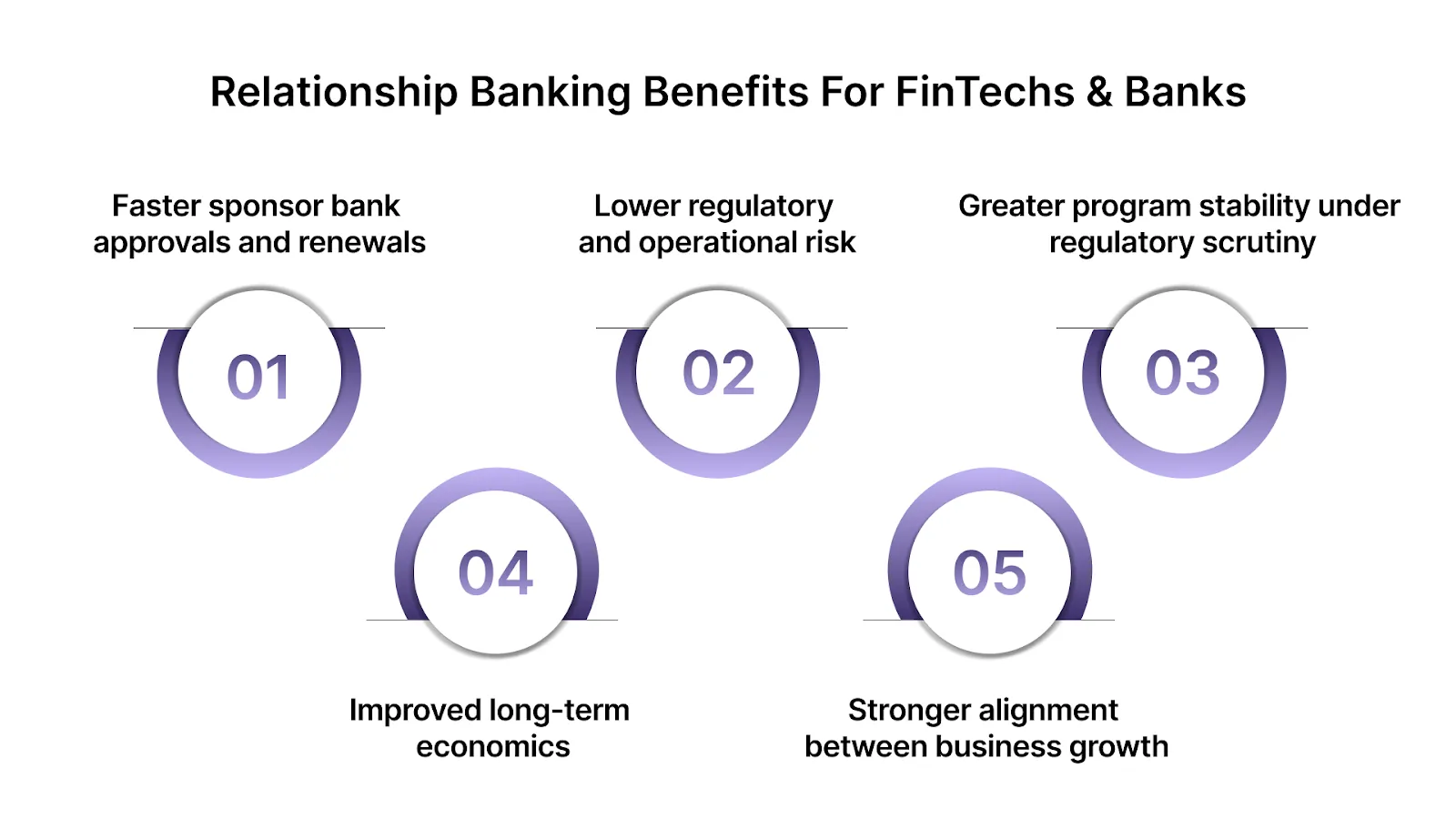 Relationship Banking Benefits For FinTechs & Banks

Faster sponsor bank approvals and renewals

01

Lower regulatory and operational risk

02

Greater program stability under regulatory scrutiny

03

04

Improved long-term economics

05

Stronger alignment between business growth